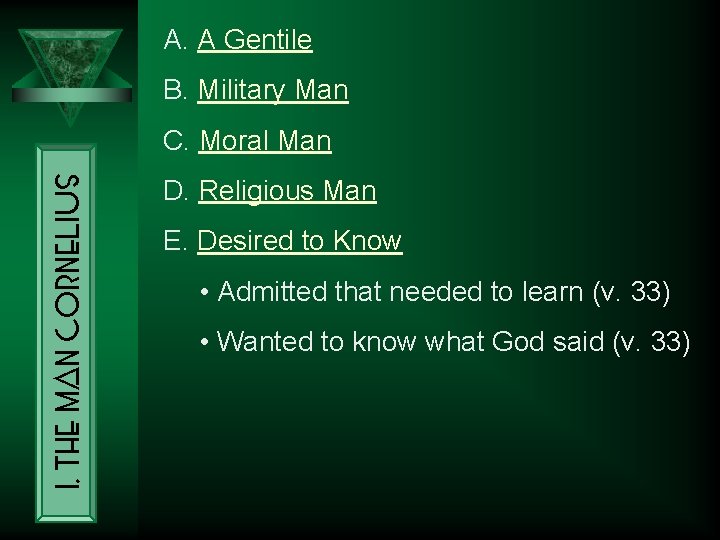 I. THE MAN CORNELIUS

A. A Gentile

B. Military Man

C. Moral Man

D. Religious Man

E. Desired to Know

• Admitted that needed to learn (v. 33)

• Wanted to know what God said (v. 33)